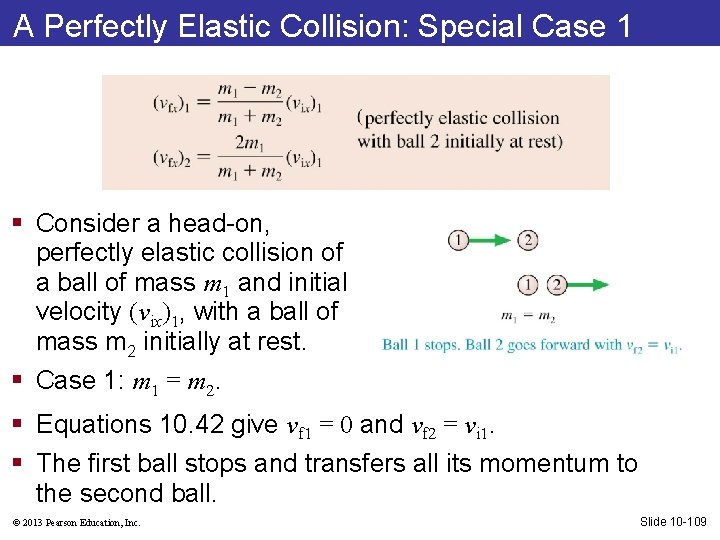 A Perfectly Elastic Collision: Special Case 1

$(v_{fx})_1 = \frac{m_1 - m_2}{m_1 + m_2}(v_{ix})_1$
$(v_{fx})_2 = \frac{2m_1}{m_1 + m_2}(v_{ix})_1$
(perfectly elastic collision with ball 2 initially at rest)

▪ Consider a head-on, perfectly elastic collision of a ball of mass $m_1$ and initial velocity $(v_{ix})_1$, with a ball of mass $m_2$ initially at rest.

1 2

1 2

$m_1 = m_2$

Ball 1 stops. Ball 2 goes forward with $v_{f2} = v_{i1}$.

▪ Case 1: $m_1 = m_2$.

▪ Equations 10.42 give $v_{f1} = 0$ and $v_{f2} = v_{i1}$.

▪ The first ball stops and transfers all its momentum to the second ball.

© 2013 Pearson Education, Inc.

Slide 10-109